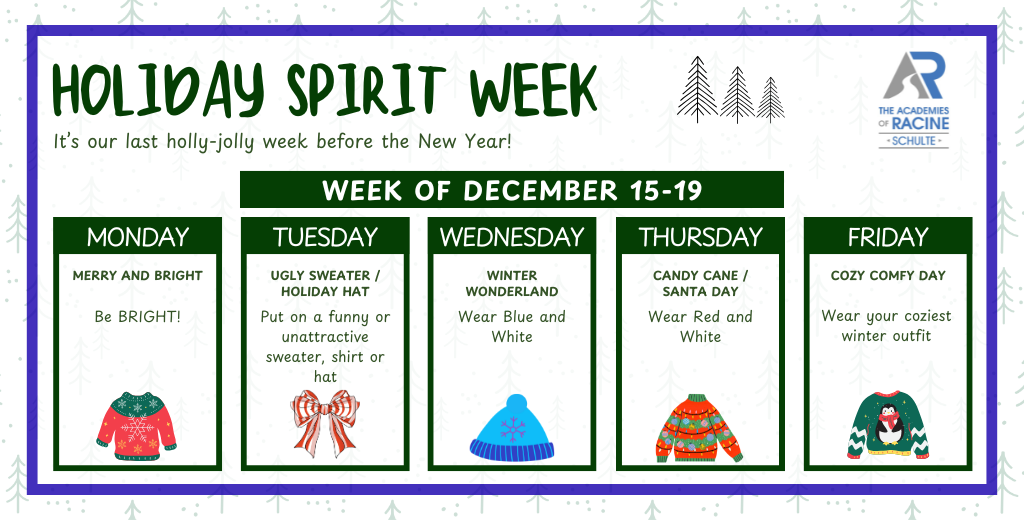 HOLIDAY SPIRIT WEEK

It's our last holly-jolly week before the New Year!

AR
THE ACADEMIES OF RACINE
SCHULTE

WEEK OF DECEMBER 15-19

MONDAY
MERRY AND BRIGHT
Be BRIGHT!

TUESDAY
UGLY SWEATER / HOLIDAY HAT
Put on a funny or unattractive sweater, shirt or hat

WEDNESDAY
WINTER WONDERLAND
Wear Blue and White

THURSDAY
CANDY CANE / SANTA DAY
Wear Red and White

FRIDAY
COZY COMFY DAY
Wear your coziest winter outfit